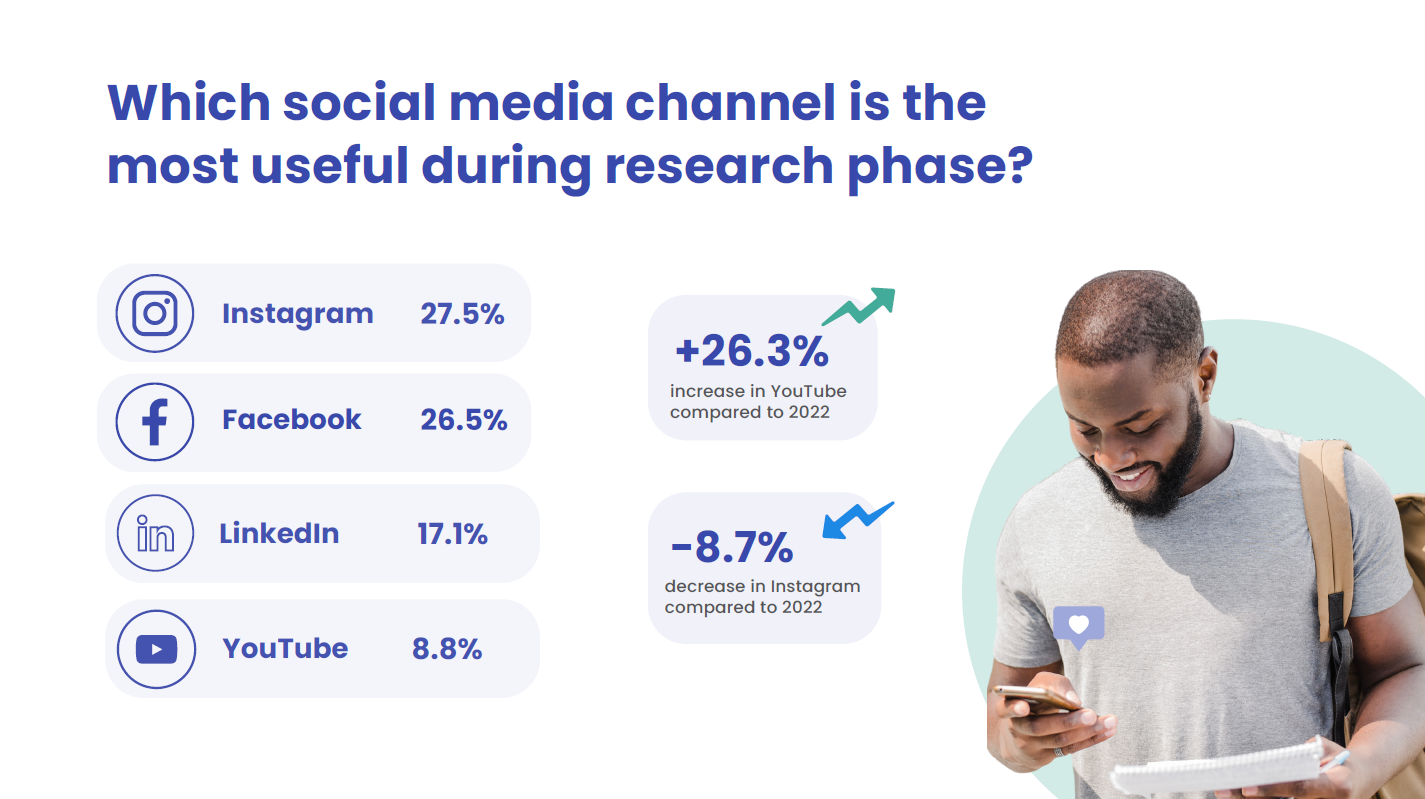 Which social media channel is the most useful during research phase?

Instagram 27.5%

Facebook 26.5%

LinkedIn 17.1%

YouTube 8.8%

+26.3%
increase in YouTube compared to 2022

-8.7%
decrease in Instagram compared to 2022